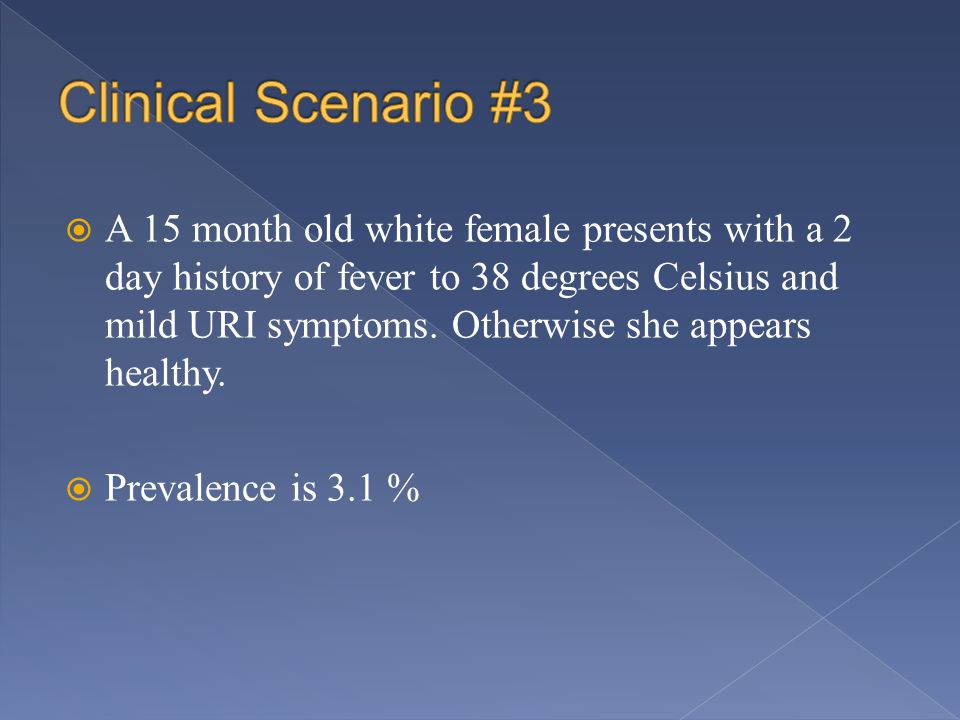 Clinical Scenario #3

A 15 month old white female presents with a 2 day history of fever to 38 degrees Celsius and mild URI symptoms. Otherwise she appears healthy.

Prevalence is 3.1 %